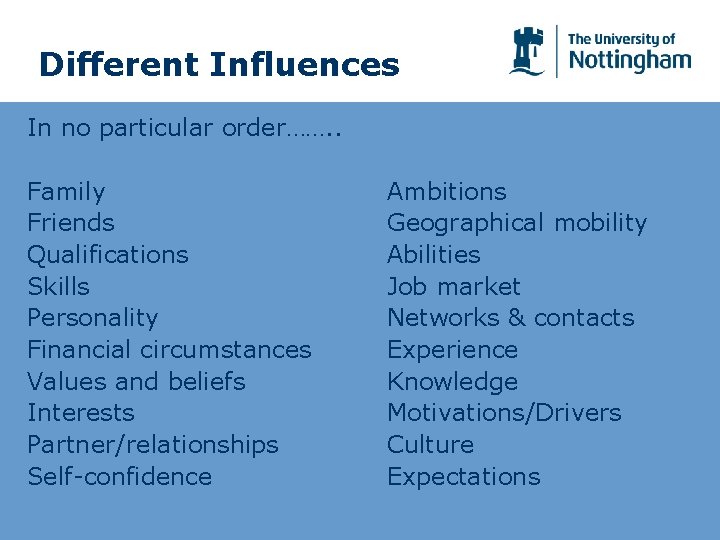 Different Influences

The University of Nottingham

In no particular order……..

Family
Friends
Qualifications
Skills
Personality
Financial circumstances
Values and beliefs
Interests
Partner/relationships
Self-confidence

Ambitions
Geographical mobility
Abilities
Job market
Networks & contacts
Experience
Knowledge
Motivations/Drivers
Culture
Expectations